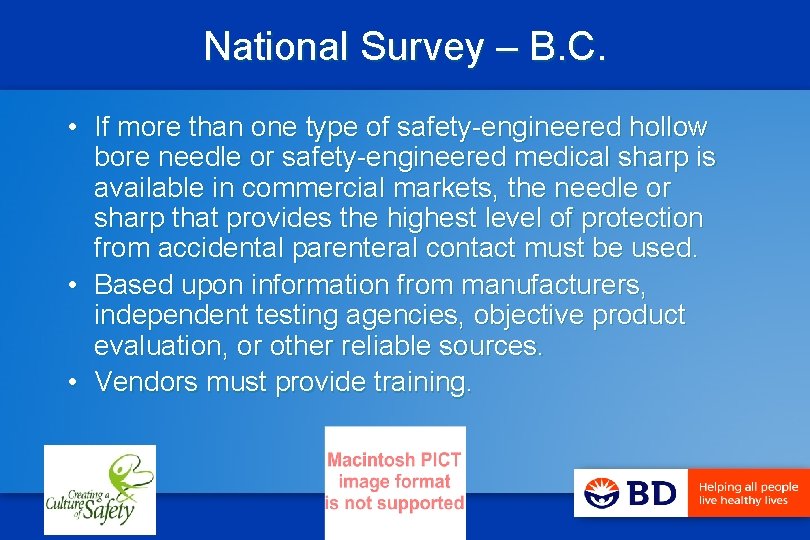 National Survey – B.C.

• If more than one type of safety-engineered hollow bore needle or safety-engineered medical sharp is available in commercial markets, the needle or sharp that provides the highest level of protection from accidental parenteral contact must be used.
• Based upon information from manufacturers, independent testing agencies, objective product evaluation, or other reliable sources.
• Vendors must provide training.

Creating a Culture of Safety

Macintosh PICT image format is not supported

BD Helping all people live healthy lives